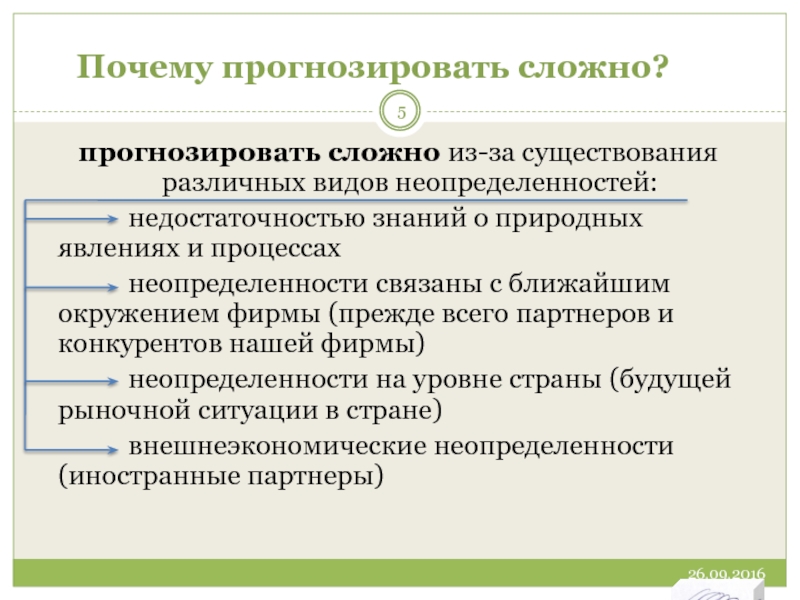 Почему прогнозировать сложно?

5

прогнозировать сложно из-за существования различных видов неопределенностей:

недостаточностью знаний о природных явлениях и процессах

неопределенности связаны с ближайшим окружением фирмы (прежде всего партнеров и конкурентов нашей фирмы)

неопределенности на уровне страны (будущей рыночной ситуации в стране)

внешнеэкономические неопределенности (иностранные партнеры)

26.09.2016